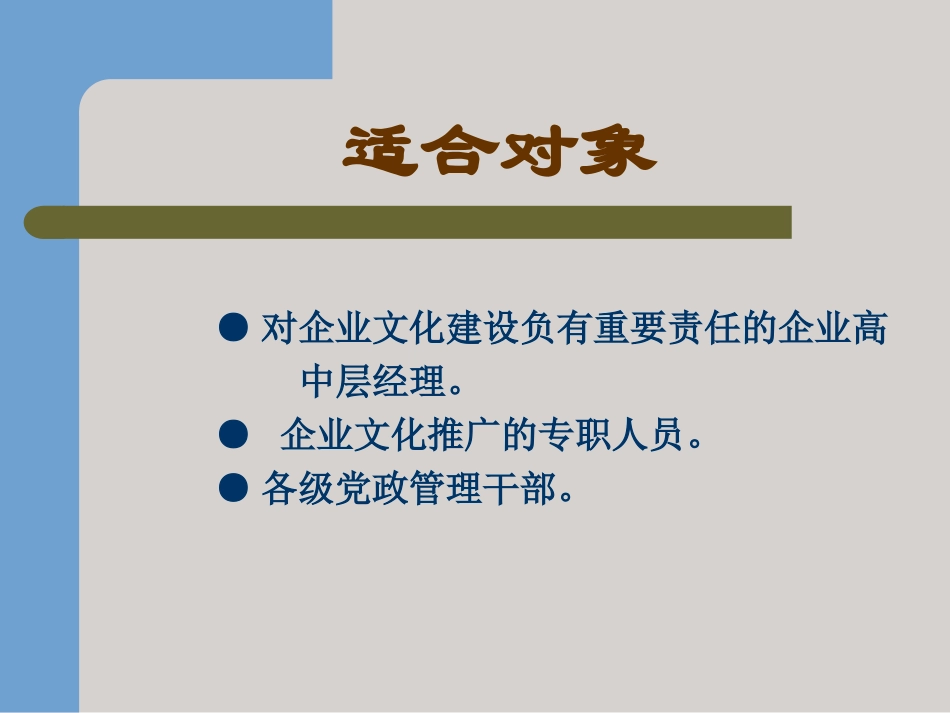 适合对象

● 对企业文化建设负有重要责任的企业高中层经理。

● 企业文化推广的专职人员。

● 各级党政管理干部。